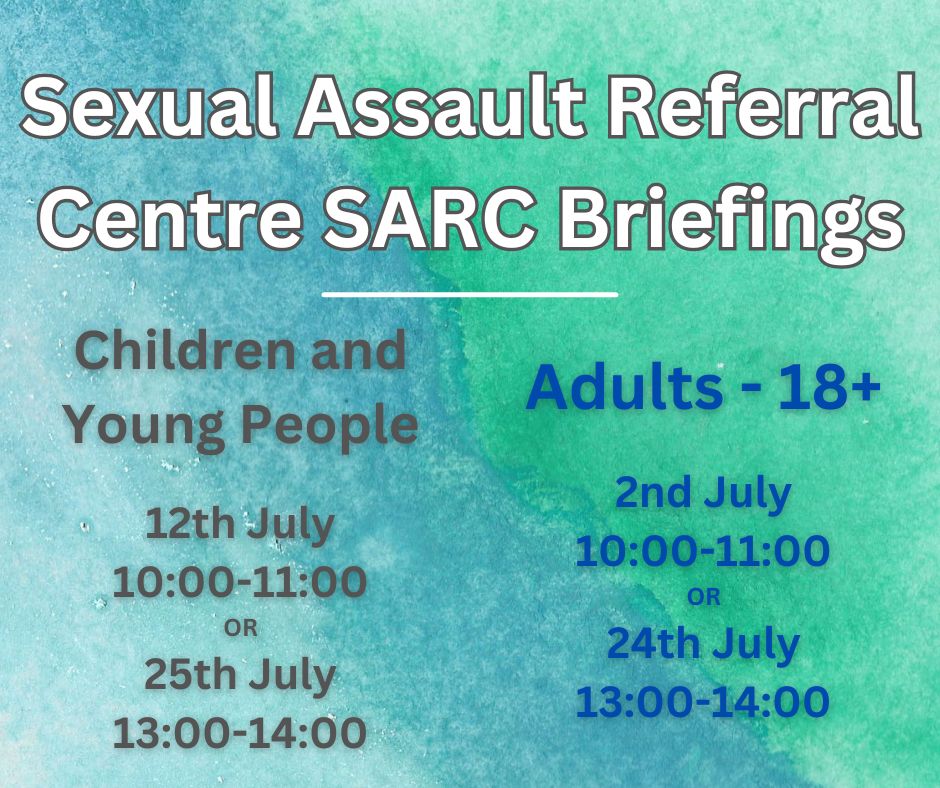 Sexual Assault Referral Centre SARC Briefings

Children and Young People

12th July
10:00-11:00
OR
25th July
13:00-14:00

Adults - 18+

2nd July
10:00-11:00
OR
24th July
13:00-14:00